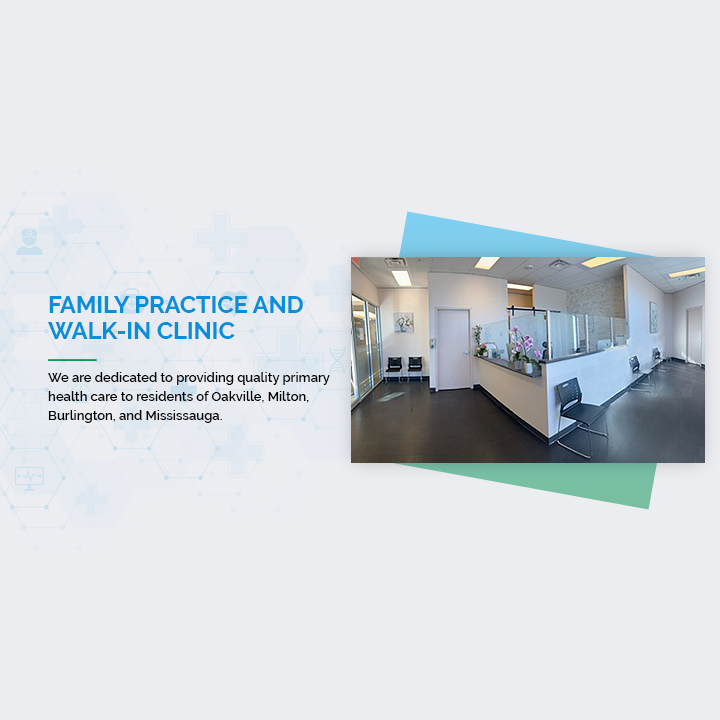 FAMILY PRACTICE AND WALK-IN CLINIC

We are dedicated to providing quality primary health care to residents of Oakville, Milton, Burlington, and Mississauga.